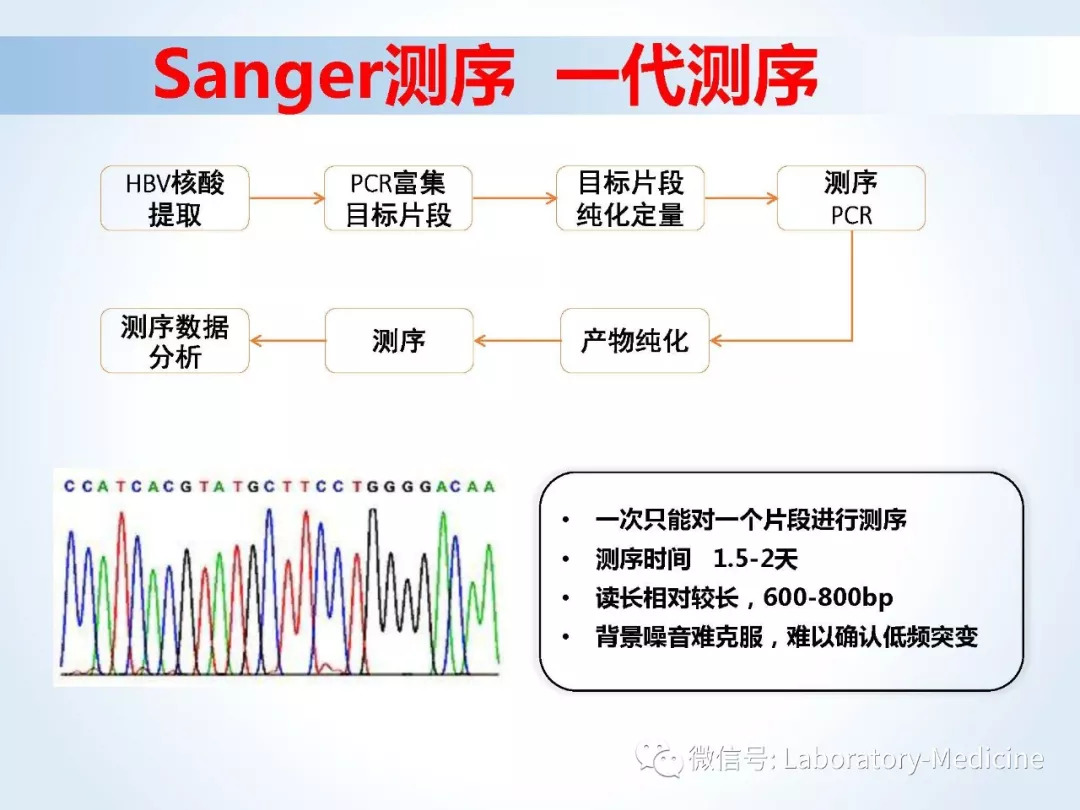 Sanger测序 一代测序

HBV核酸提取

PCR富集目标片段

目标片段纯化定量

测序PCR

产物纯化

测序

测序数据分析

CCATCACGTATGCTTCCTGGGGACAA

• 一次只能对一个片段进行测序
• 测序时间 1.5-2天
• 读长相对较长，600-800bp
• 背景噪音难克服，难以确认低频突变

微信号: Laboratory-Medicine